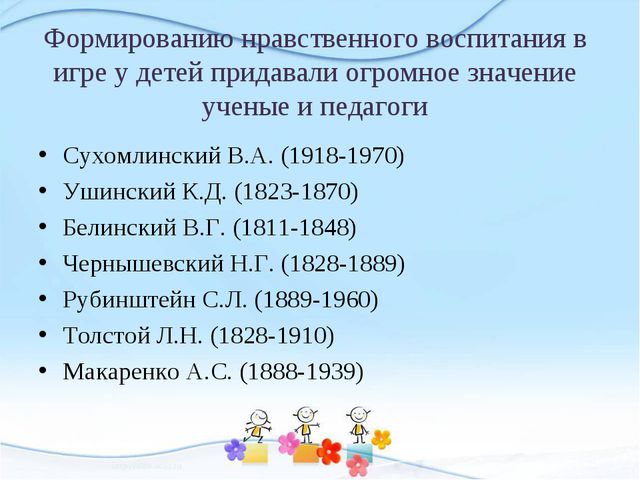 Формированию нравственного воспитания в игре у детей придавали огромное значение ученые и педагоги

• Сухомлинский В.А. (1918-1970)
• Ушинский К.Д. (1823-1870)
• Белинский В.Г. (1811-1848)
• Чернышевский Н.Г. (1828-1889)
• Рубинштейн С.Л. (1889-1960)
• Толстой Л.Н. (1828-1910)
• Макаренко А.С. (1888-1939)